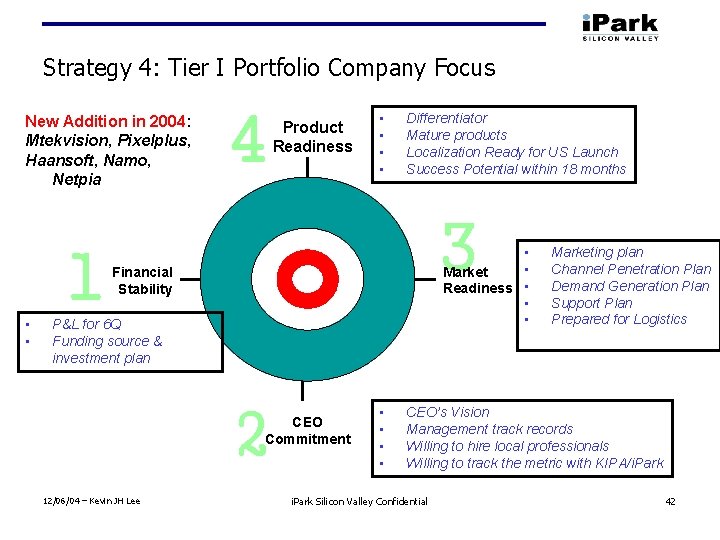 iPark
SILICON VALLEY

Strategy 4: Tier I Portfolio Company Focus

New Addition in 2004:
Mtekvision, Pixelplus, Haansoft, Namo, Netpia

4
Product Readiness

- Differentiator
- Mature products
- Localization Ready for US Launch
- Success Potential within 18 months

1
Financial Stability

- P&L for 6Q
- Funding source & investment plan

3
Market Readiness

- Marketing plan
- Channel Penetration Plan
- Demand Generation Plan
- Support Plan
- Prepared for Logistics

2
CEO Commitment

- CEO's Vision
- Management track records
- Willing to hire local professionals
- Willing to track the metric with KIPA/iPark

12/06/04 – Kevin JH Lee

iPark Silicon Valley Confidential

42